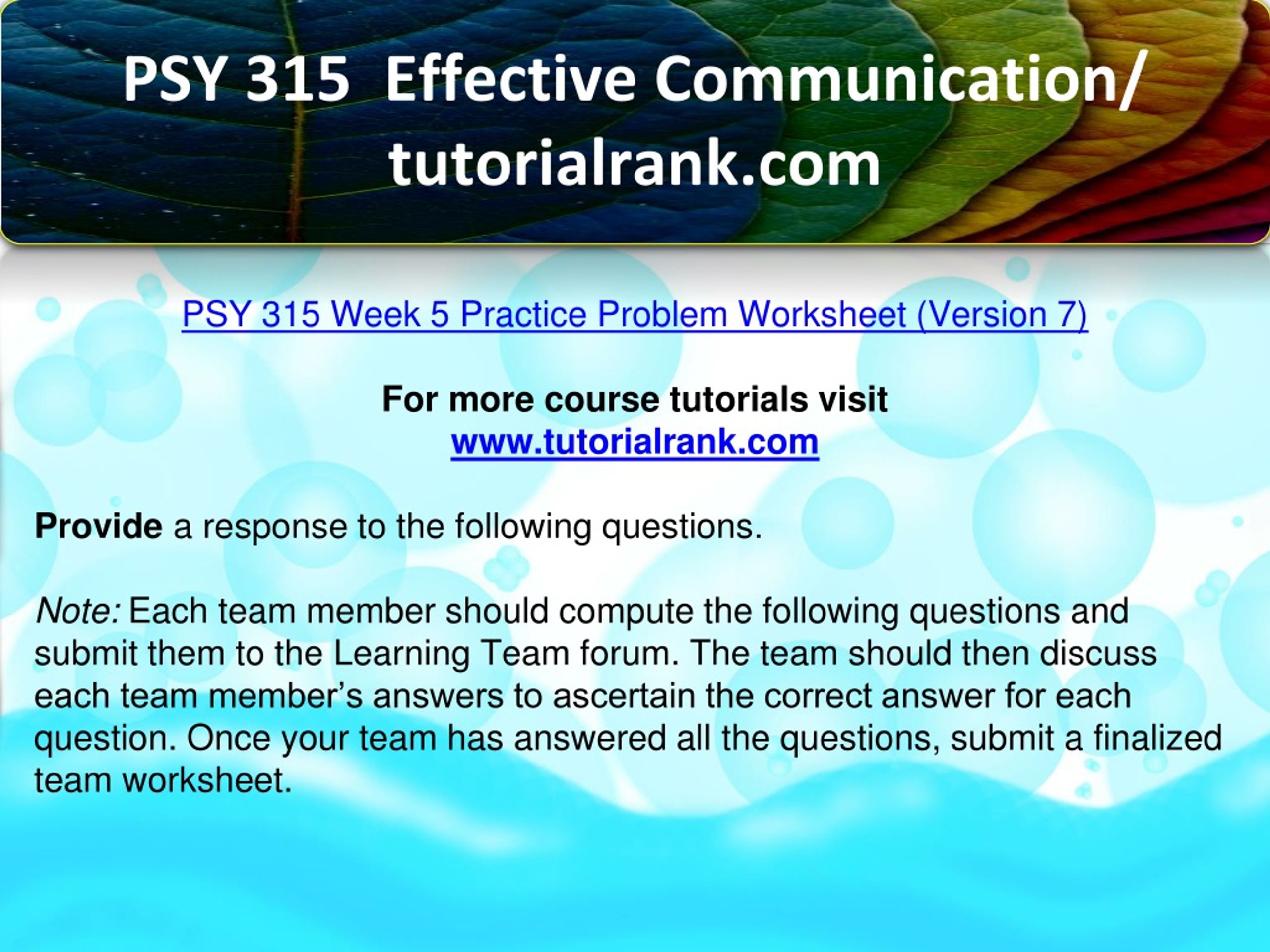 PSY 315 Effective Communication/ tutorialrank.com

PSY 315 Week 5 Practice Problem Worksheet (Version 7)

For more course tutorials visit
www.tutorialrank.com

Provide a response to the following questions.

Note: Each team member should compute the following questions and submit them to the Learning Team forum. The team should then discuss each team member's answers to ascertain the correct answer for each question. Once your team has answered all the questions, submit a finalized team worksheet.